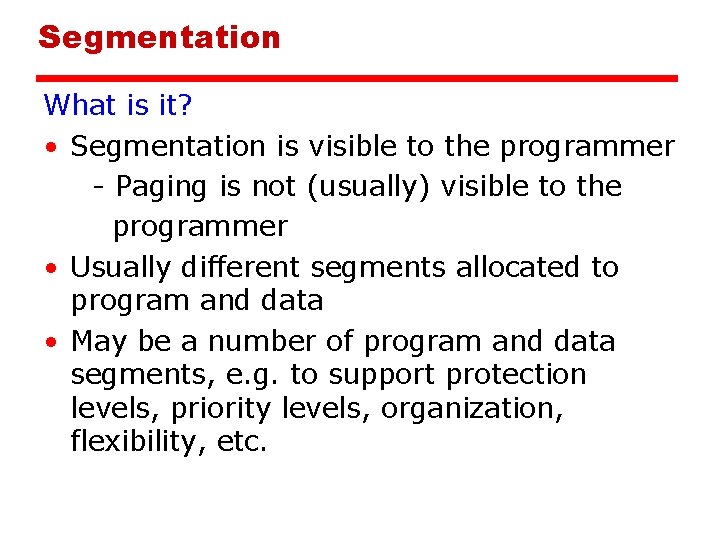 Segmentation

What is it?

• Segmentation is visible to the programmer

- Paging is not (usually) visible to the programmer

• Usually different segments allocated to program and data

• May be a number of program and data segments, e.g. to support protection levels, priority levels, organization, flexibility, etc.